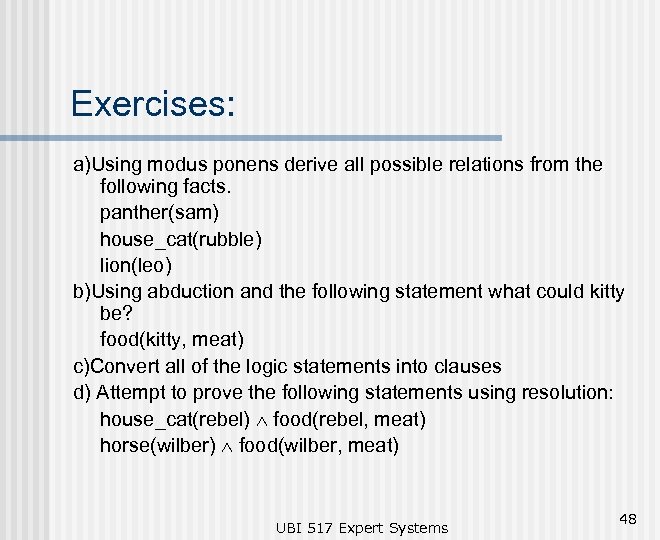 Exercises:

a)Using modus ponens derive all possible relations from the following facts.

panther(sam)

house_cat(rubble)

lion(leo)

b)Using abduction and the following statement what could kitty be?

food(kitty, meat)

c)Convert all of the logic statements into clauses

d) Attempt to prove the following statements using resolution:

house_cat(rebel) $\wedge$ food(rebel, meat)

horse(wilber) $\wedge$ food(wilber, meat)

UBI 517 Expert Systems

48